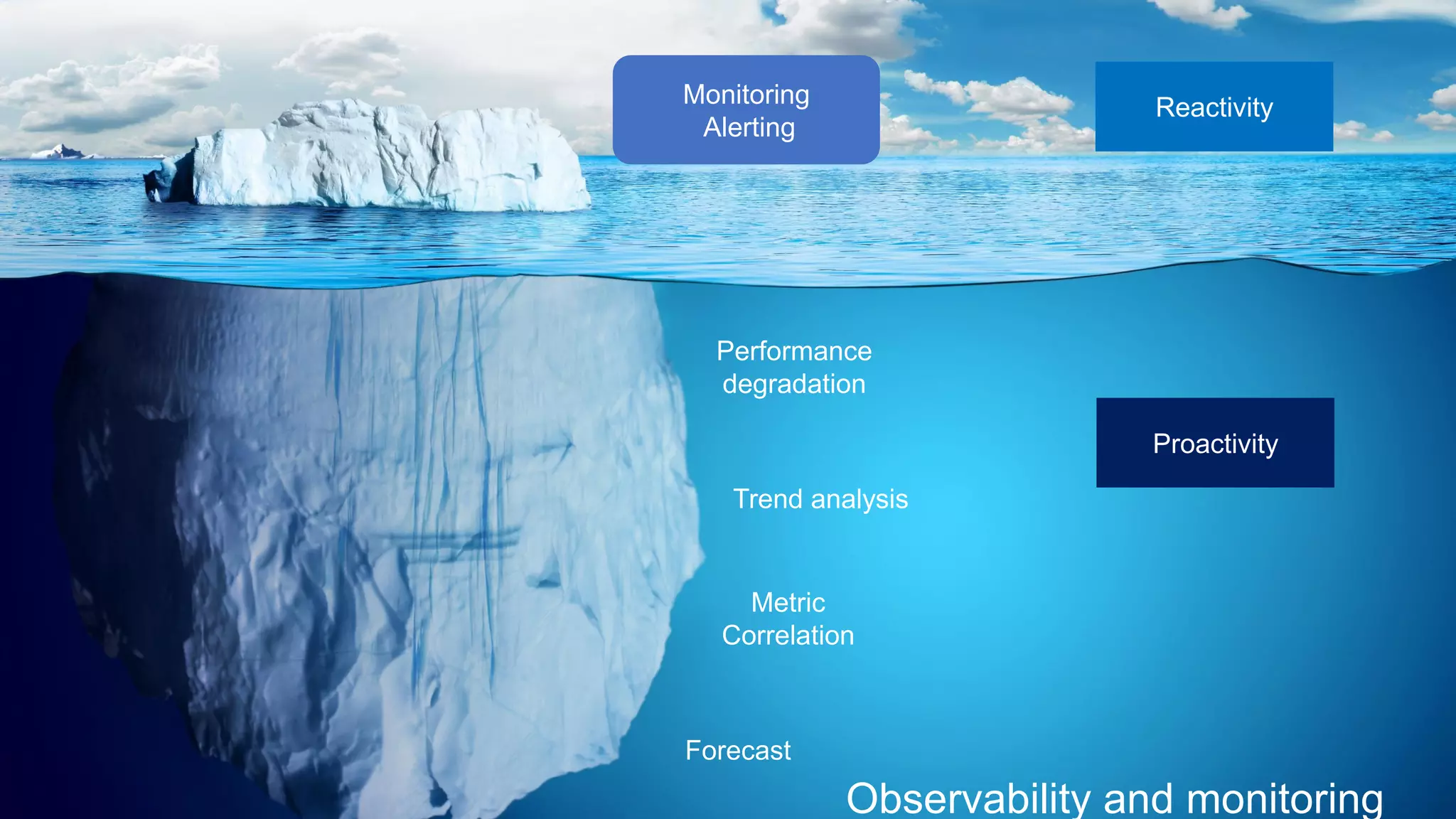 Monitoring
Alerting

Reactivity

Performance degradation

Proactivity

Trend analysis

Metric Correlation

Forecast

Observability and monitoring